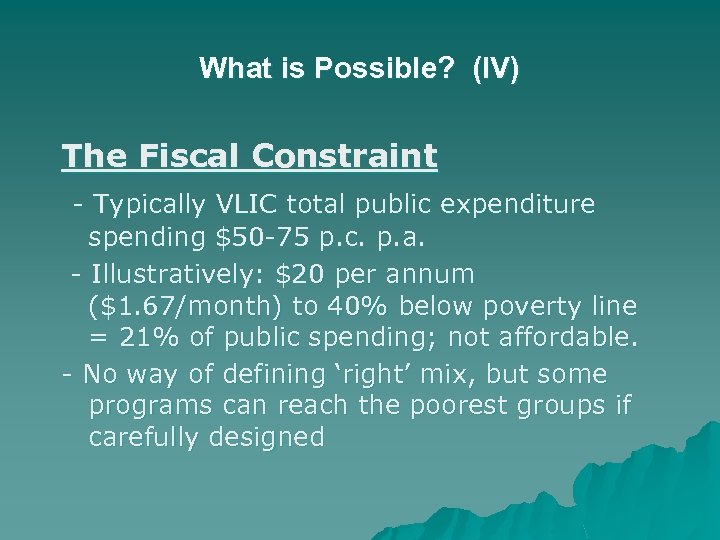 What is Possible? (IV)

The Fiscal Constraint

- Typically VLIC total public expenditure spending \$50-75 p.c. p.a.

- Illustratively: \$20 per annum (\$1.67/month) to 40% below poverty line = 21% of public spending; not affordable.

- No way of defining ‘right’ mix, but some programs can reach the poorest groups if carefully designed